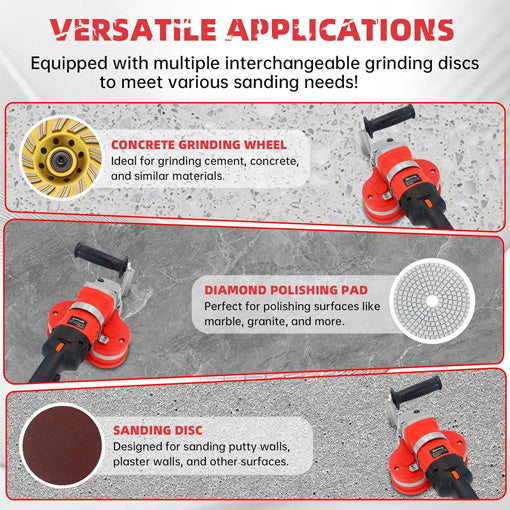 VERSATILE APPLICATIONS

Equipped with multiple interchangeable grinding discs to meet various sanding needs!

CONCRETE GRINDING WHEEL

Ideal for grinding cement, concrete, and similar materials.

DIAMOND POLISHING PAD

Perfect for polishing surfaces like marble, granite, and more.

SANDING DISC

Designed for sanding putty walls, plaster walls, and other surfaces.